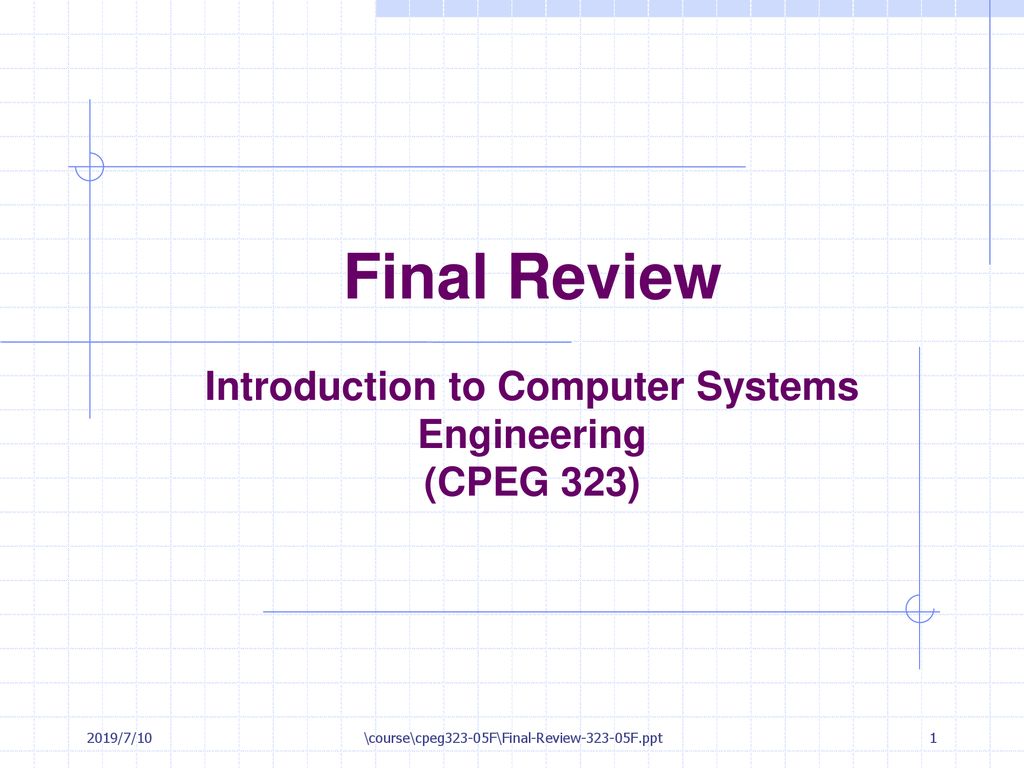 Final Review

Introduction to Computer Systems Engineering
(CPEG 323)

2019/7/10

\course\cpeg323-05F\Final-Review-323-05F.ppt

1